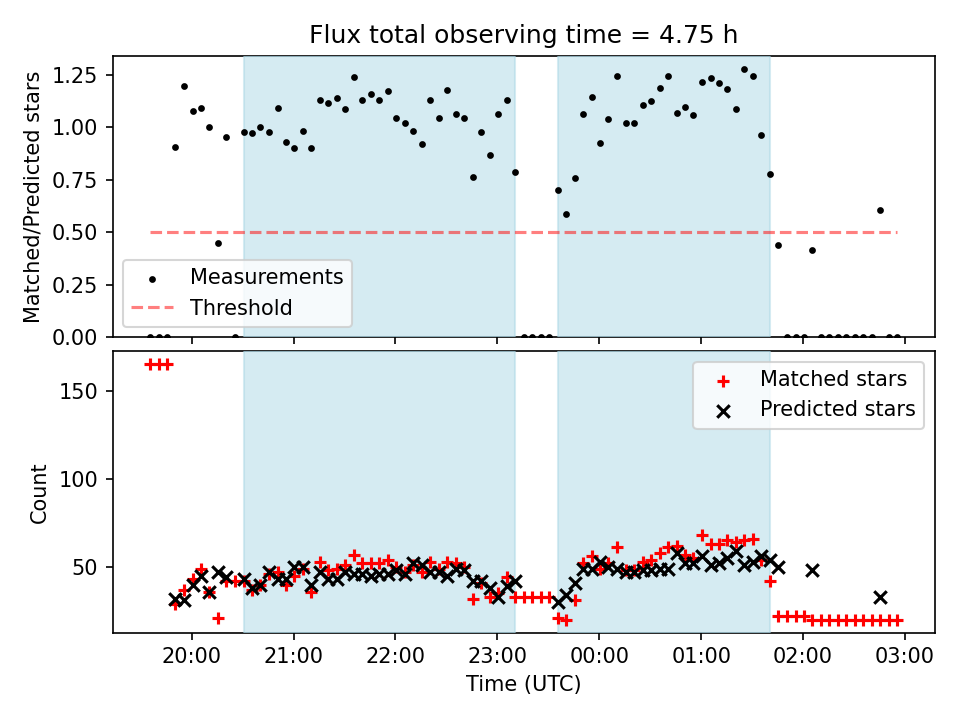 Flux total observing time = 4.75 h

Matched/Predicted stars

1.25
1.00
0.75
0.50
0.25
0.00

Measurements
Threshold

Count

150
100
50

Matched stars
Predicted stars

20:00
21:00
22:00
23:00
00:00
01:00
02:00
03:00

Time (UTC)